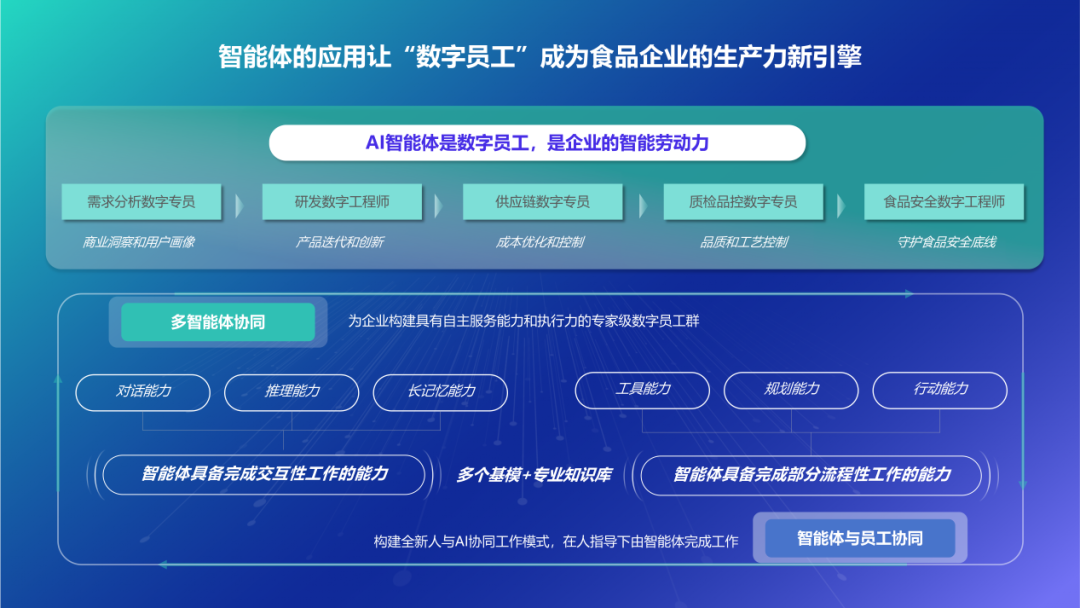 智能体的应用让“数字员工”成为食品企业的生产力新引擎

AI智能体是数字员工，是企业的智能劳动力

需求分析数字专员
商业洞察和用户画像

研发数字工程师
产品迭代和创新

供应链数字专员
成本优化和控制

质检品控数字专员
品质和工艺控制

食品安全数字工程师
守护食品安全底线

多智能体协同

为企业构建具有自主服务能力和执行力的专家级数字员工群

对话能力
推理能力
长记忆能力

工具能力
规划能力
行动能力

智能体具备完成交互性工作的能力

多个基模+专业知识库

智能体具备完成部分流程性工作的能力

构建全新人与AI协同工作模式，在人指导下由智能体完成工作

智能体与员工协同